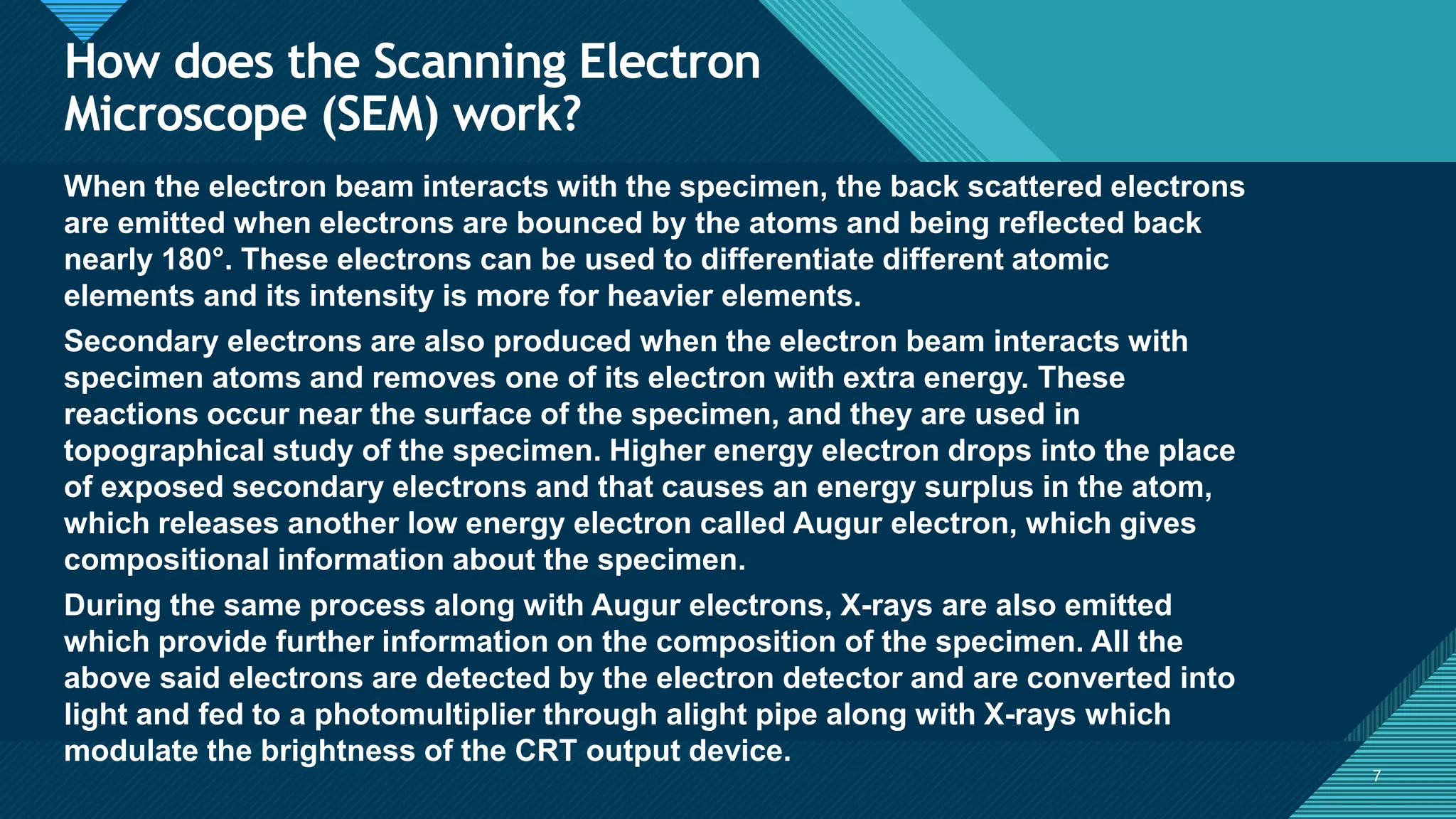 How does the Scanning Electron Microscope (SEM) work?

When the electron beam interacts with the specimen, the back scattered electrons are emitted when electrons are bounced by the atoms and being reflected back nearly 180°. These electrons can be used to differentiate different atomic elements and its intensity is more for heavier elements.

Secondary electrons are also produced when the electron beam interacts with specimen atoms and removes one of its electron with extra energy. These reactions occur near the surface of the specimen, and they are used in topographical study of the specimen. Higher energy electron drops into the place of exposed secondary electrons and that causes an energy surplus in the atom, which releases another low energy electron called Augur electron, which gives compositional information about the specimen.

During the same process along with Augur electrons, X-rays are also emitted which provide further information on the composition of the specimen. All the above said electrons are detected by the electron detector and are converted into light and fed to a photomultiplier through alight pipe along with X-rays which modulate the brightness of the CRT output device.

7